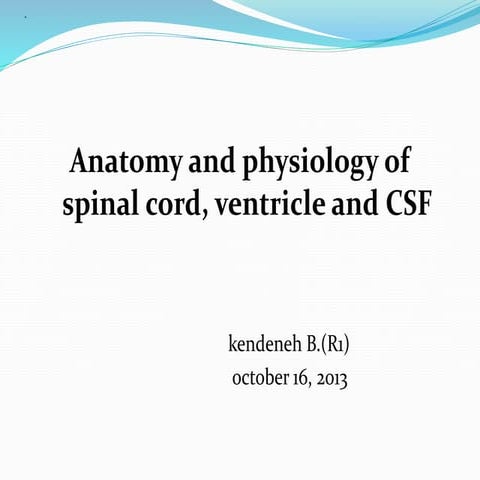 Anatomy and physiology of spinal cord, ventricle and CSF

kendeneh B.(R1)
october 16, 2013